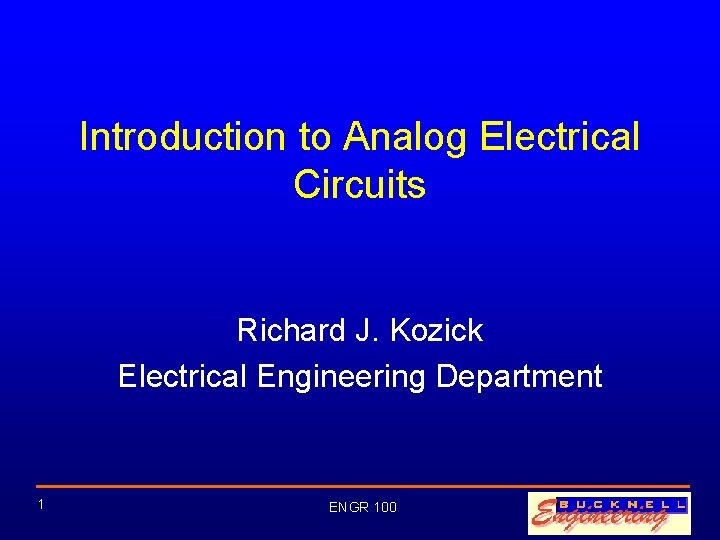 Introduction to Analog Electrical Circuits

Richard J. Kozick
Electrical Engineering Department

1

ENGR 100

BUCKNELL
Engineering